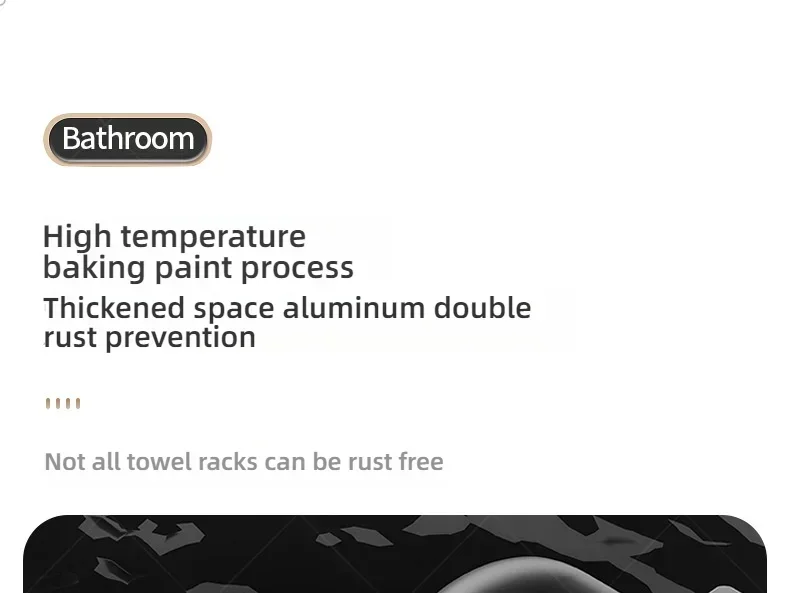 Bathroom

High temperature baking paint process

Thickened space aluminum double rust prevention

Not all towel racks can be rust free